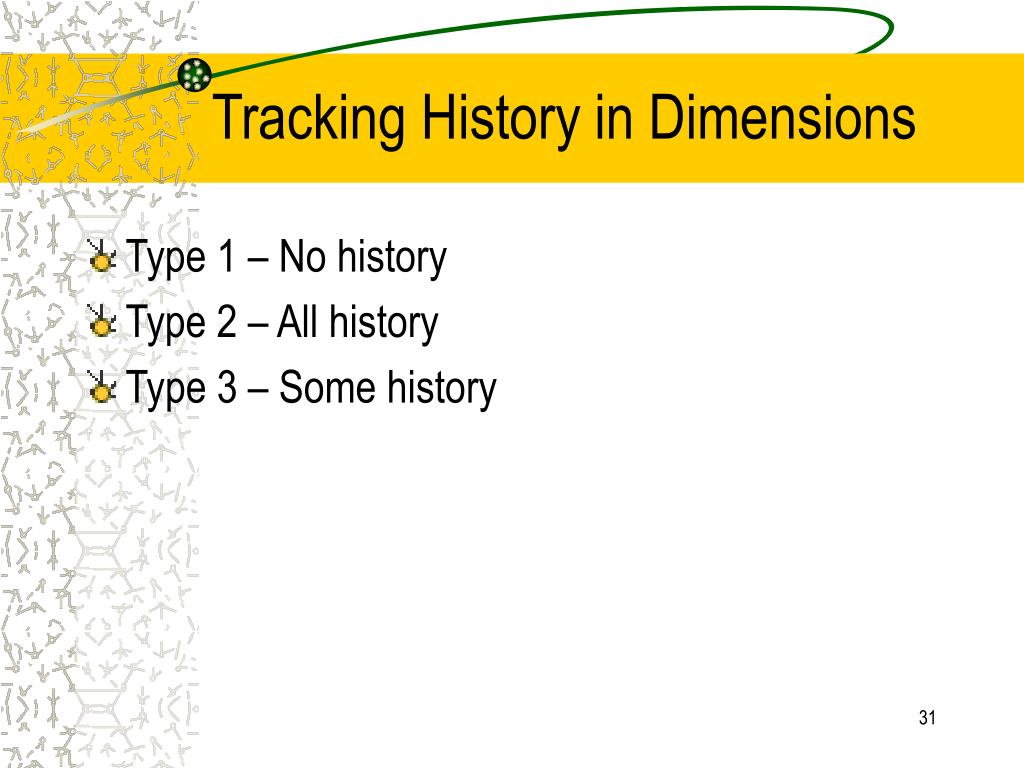 Tracking History in Dimensions

Type 1 – No history
Type 2 – All history
Type 3 – Some history

31